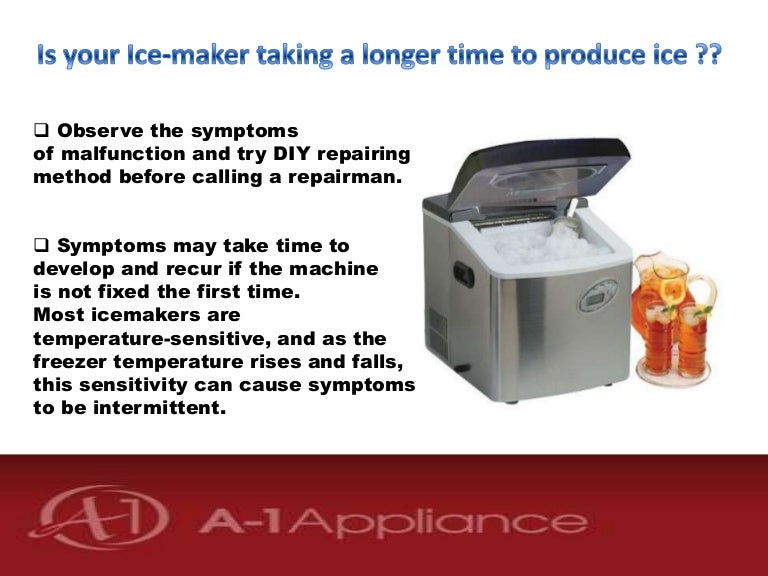 Is your Ice-maker taking a longer time to produce ice ??

❑ Observe the symptoms of malfunction and try DIY repairing method before calling a repairman.

❑ Symptoms may take time to develop and recur if the machine is not fixed the first time. Most icemakers are temperature-sensitive, and as the freezer temperature rises and falls, this sensitivity can cause symptoms to be intermittent.

A1 A-1Appliance